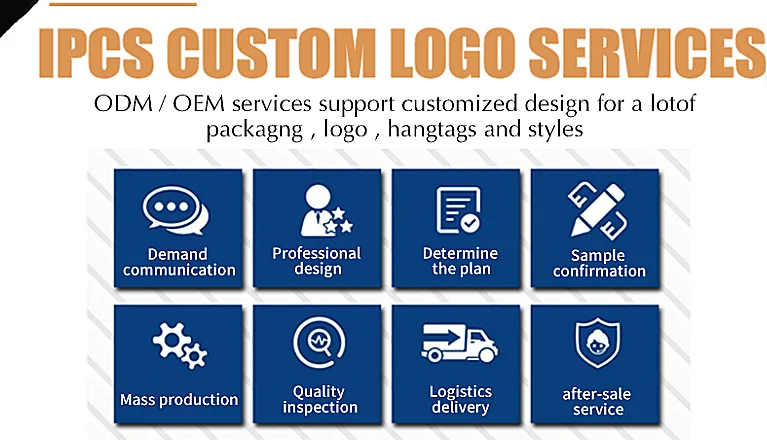 IPCS CUSTOM LOGO SERVICES

ODM / OEM services support customized design for a lotof packagng , logo , hangtags and styles

Demand communication

Professional design

Determine the plan

Sample confirmation

Mass production

Quality inspection

Logistics delivery

after-sale service